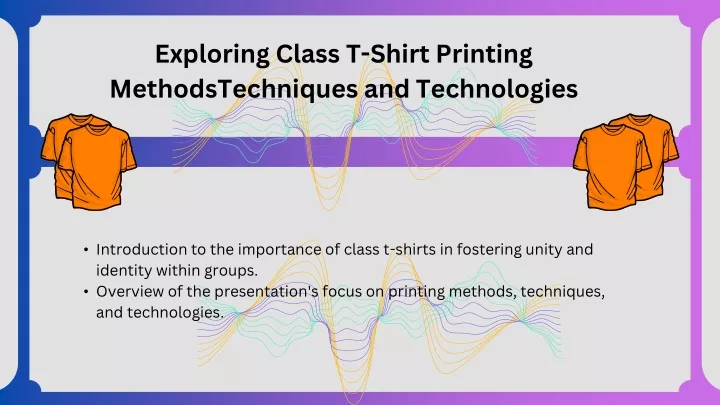 Exploring Class T-Shirt Printing MethodsTechniques and Technologies

• Introduction to the importance of class t-shirts in fostering unity and identity within groups.
• Overview of the presentation's focus on printing methods, techniques, and technologies.